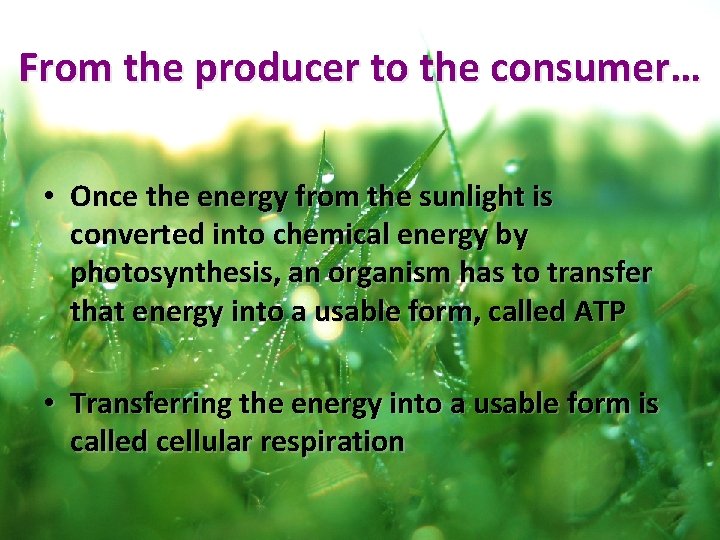 From the producer to the consumer…

• Once the energy from the sunlight is converted into chemical energy by photosynthesis, an organism has to transfer that energy into a usable form, called ATP

• Transferring the energy into a usable form is called cellular respiration